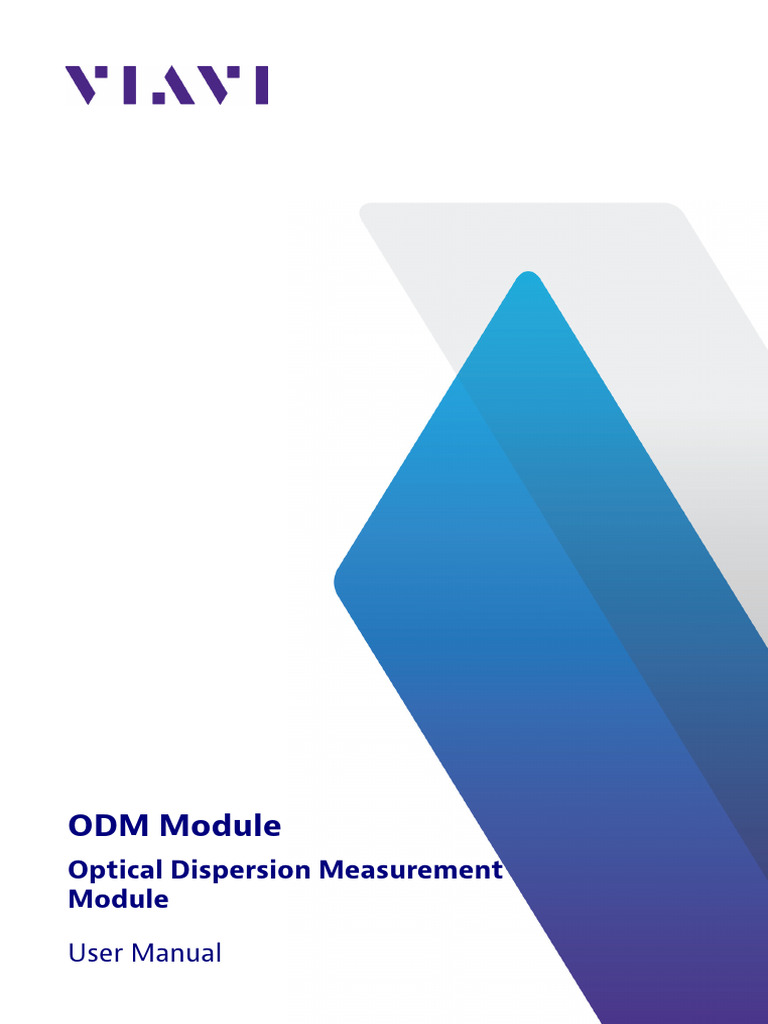 VIAVI

ODM Module

Optical Dispersion Measurement Module

User Manual